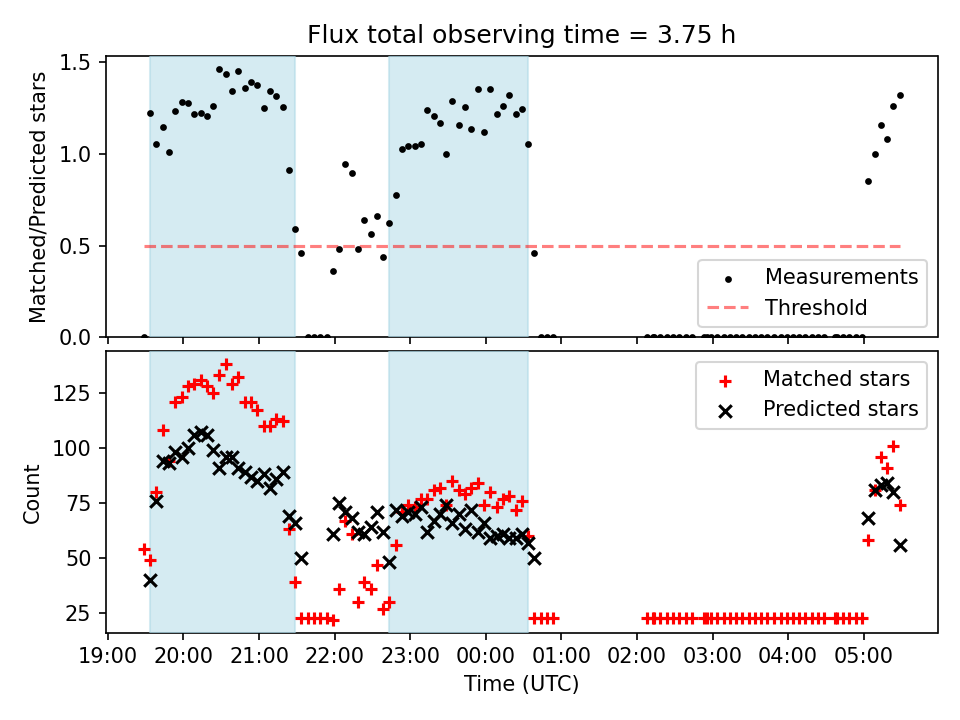 Flux total observing time = 3.75 h

Matched/Predicted stars

1.5
1.0
0.5
0.0

Measurements
Threshold

Count

125
100
75
50
25

Matched stars
Predicted stars

19:00 20:00 21:00 22:00 23:00 00:00 01:00 02:00 03:00 04:00 05:00

Time (UTC)